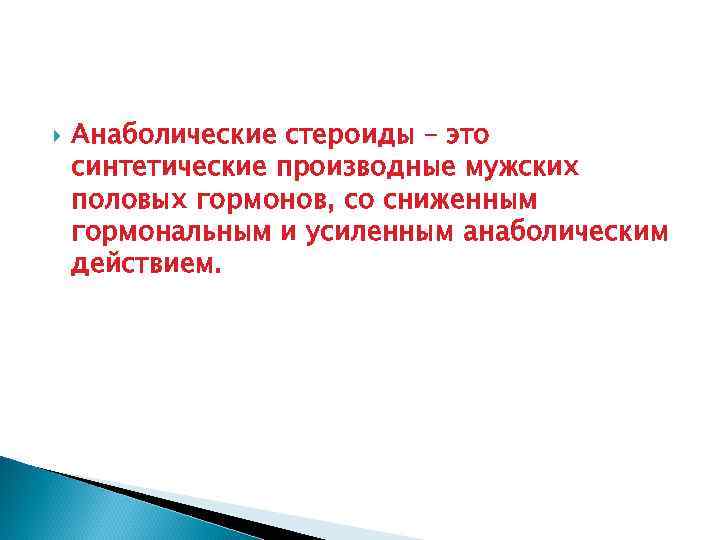 Анаболические стероиды – это синтетические производные мужских половых гормонов, со сниженным гормональным и усиленным анаболическим действием.